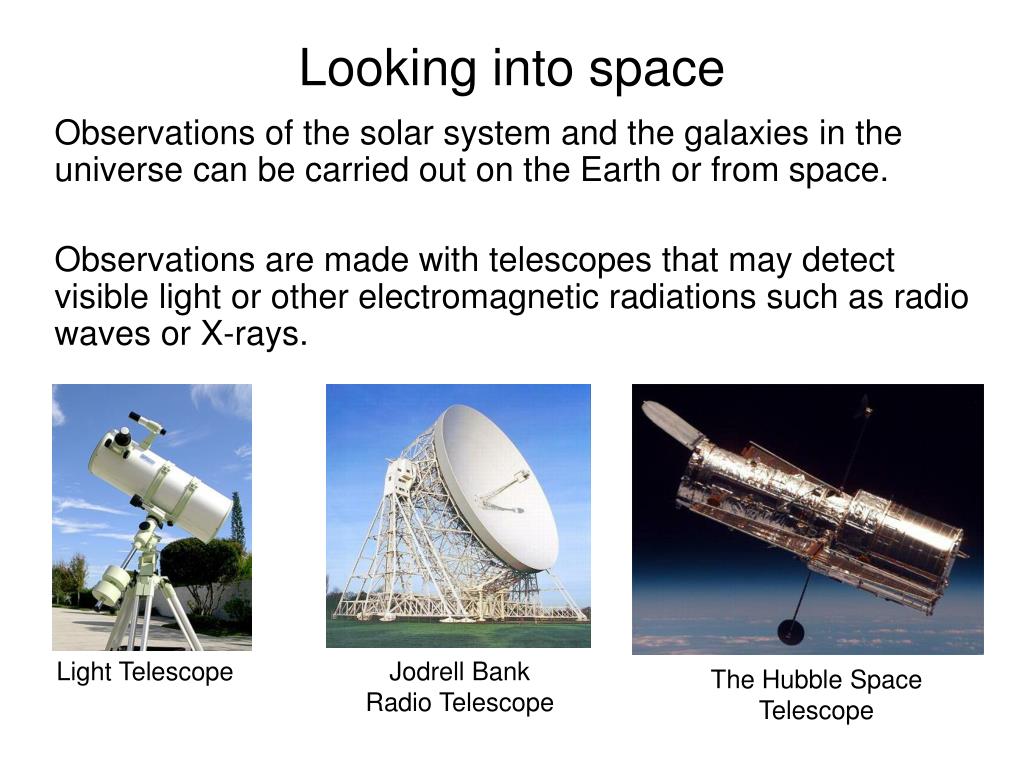 Looking into space

Observations of the solar system and the galaxies in the universe can be carried out on the Earth or from space.

Observations are made with telescopes that may detect visible light or other electromagnetic radiations such as radio waves or X-rays.

Light Telescope

Jodrell Bank
Radio Telescope

The Hubble Space
Telescope